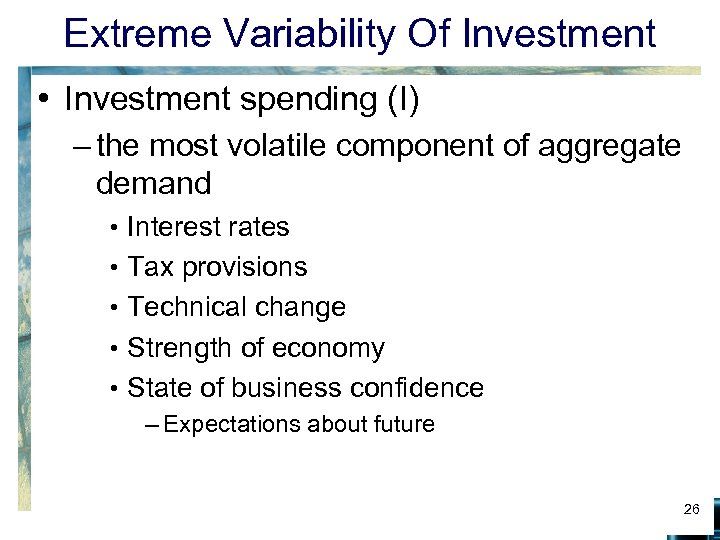 Extreme Variability Of Investment

• Investment spending (I)

– the most volatile component of aggregate demand

• Interest rates

• Tax provisions

• Technical change

• Strength of economy

• State of business confidence

– Expectations about future

26